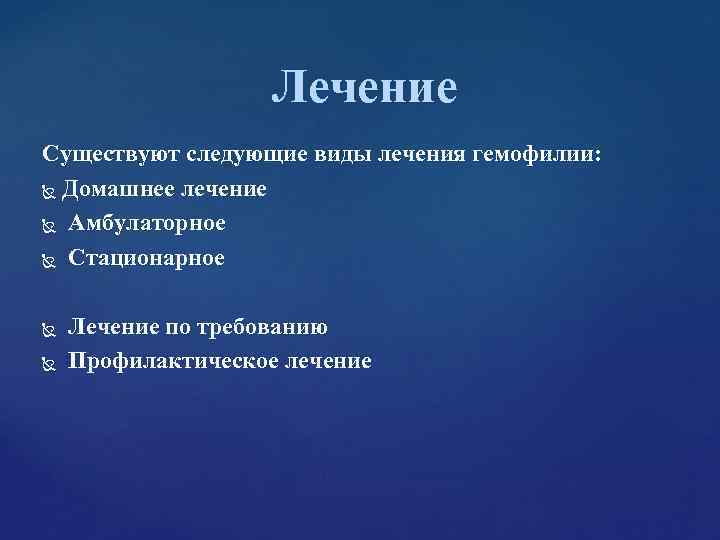 Лечение

Существуют следующие виды лечения гемофилии:
Домашнее лечение
Амбулаторное
Стационарное

Лечение по требованию
Профилактическое лечение